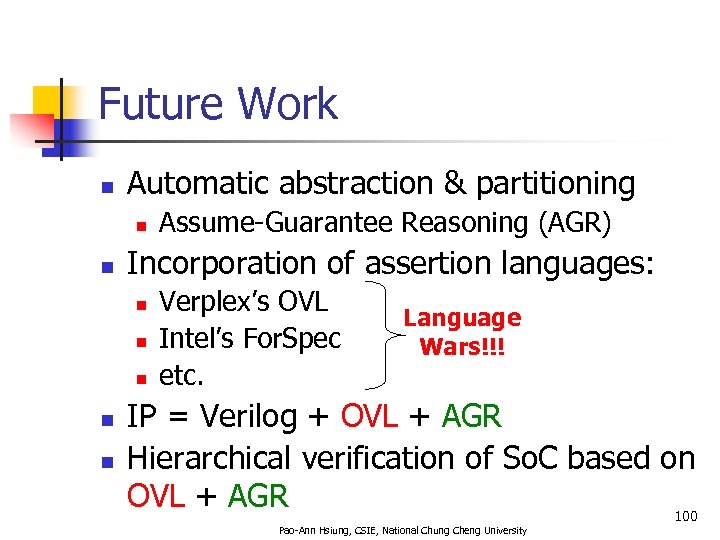 Future Work

- Automatic abstraction & partitioning
  - Assume-Guarantee Reasoning (AGR)
- Incorporation of assertion languages:
  - Verplex's OVL
  - Intel's ForSpec
  - etc.

Language Wars!!!

- IP = Verilog + OVL + AGR
- Hierarchical verification of SoC based on OVL + AGR

100

Pao-Ann Hsiung, CSIE, National Chung Cheng University